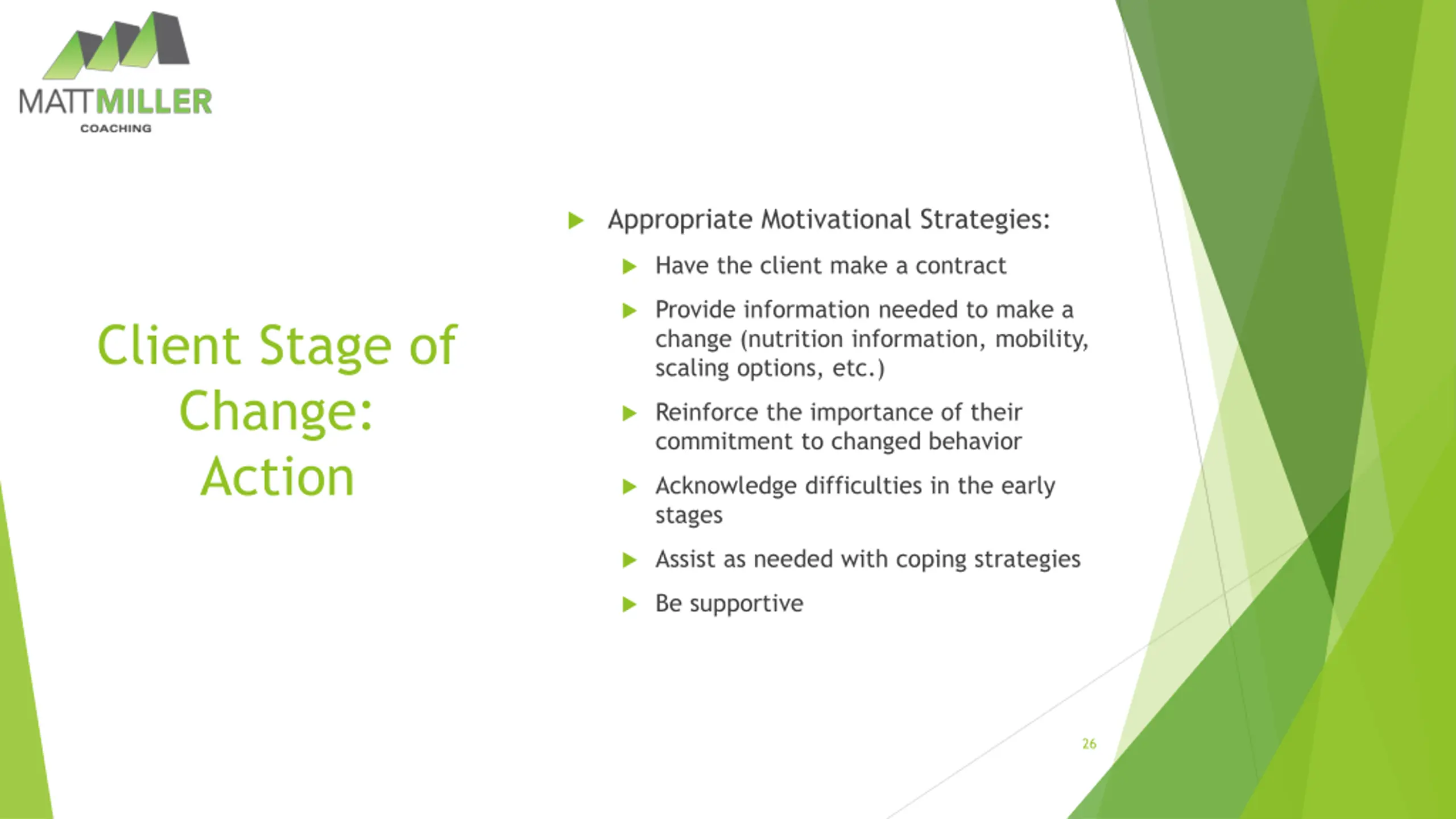 MATTMILLER
COACHING

Client Stage of Change: Action

Appropriate Motivational Strategies:

Have the client make a contract

Provide information needed to make a change (nutrition information, mobility, scaling options, etc.)

Reinforce the importance of their commitment to changed behavior

Acknowledge difficulties in the early stages

Assist as needed with coping strategies

Be supportive

26